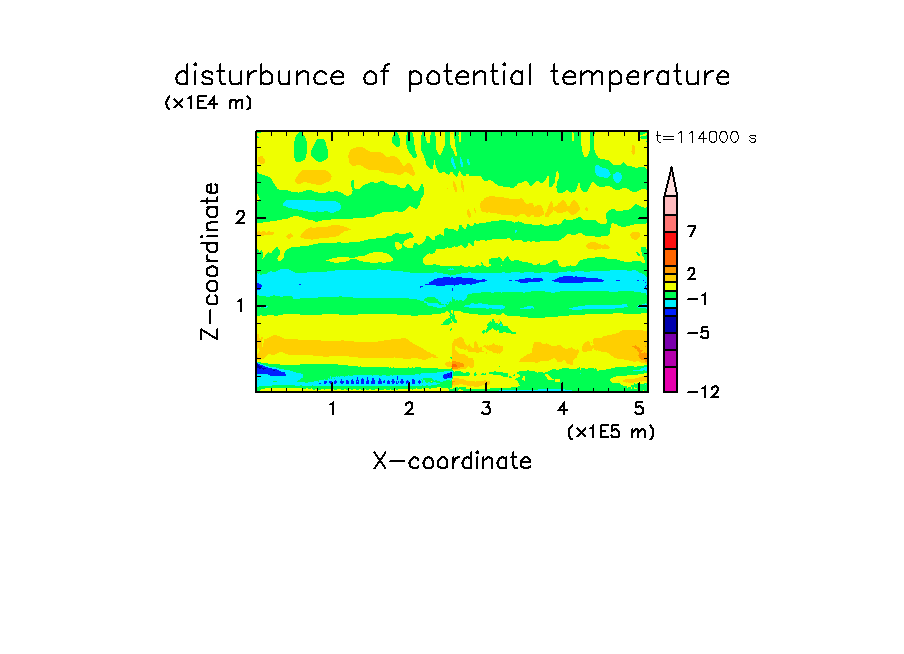 disturbunce of potential temperature
(x1E4 m)
t=114000 s
Z-coordinate
2
1
7
2
−1
−5
−12
1
2
3
4
5
(x1E5 m)
X-coordinate